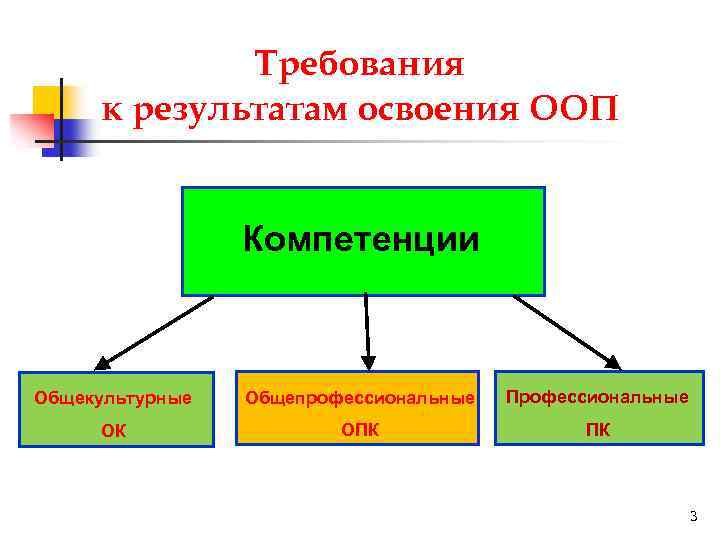 Требования к результатам освоения ООП

Компетенции

Общекультурные
ОК

Общепрофессиональные
ОПК

Профессиональные
ПК

3